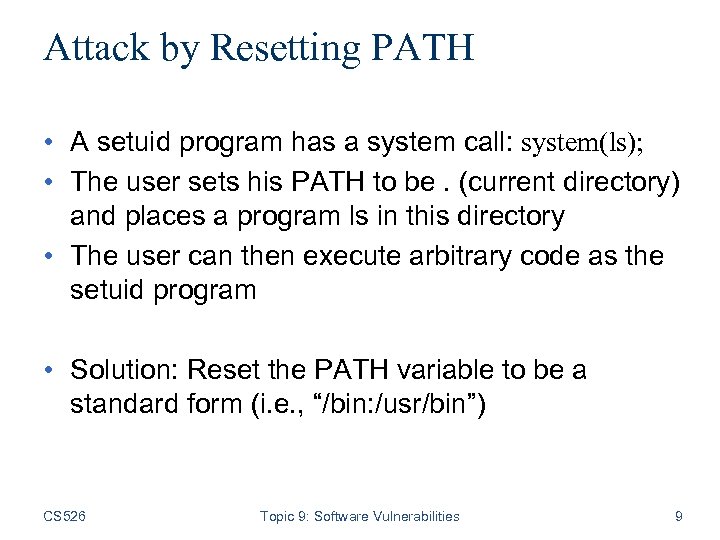 Attack by Resetting PATH

• A setuid program has a system call: system(ls);
• The user sets his PATH to be . (current directory) and places a program ls in this directory
• The user can then execute arbitrary code as the setuid program

• Solution: Reset the PATH variable to be a standard form (i.e., “/bin:/usr/bin”)

CS526 Topic 9: Software Vulnerabilities 9